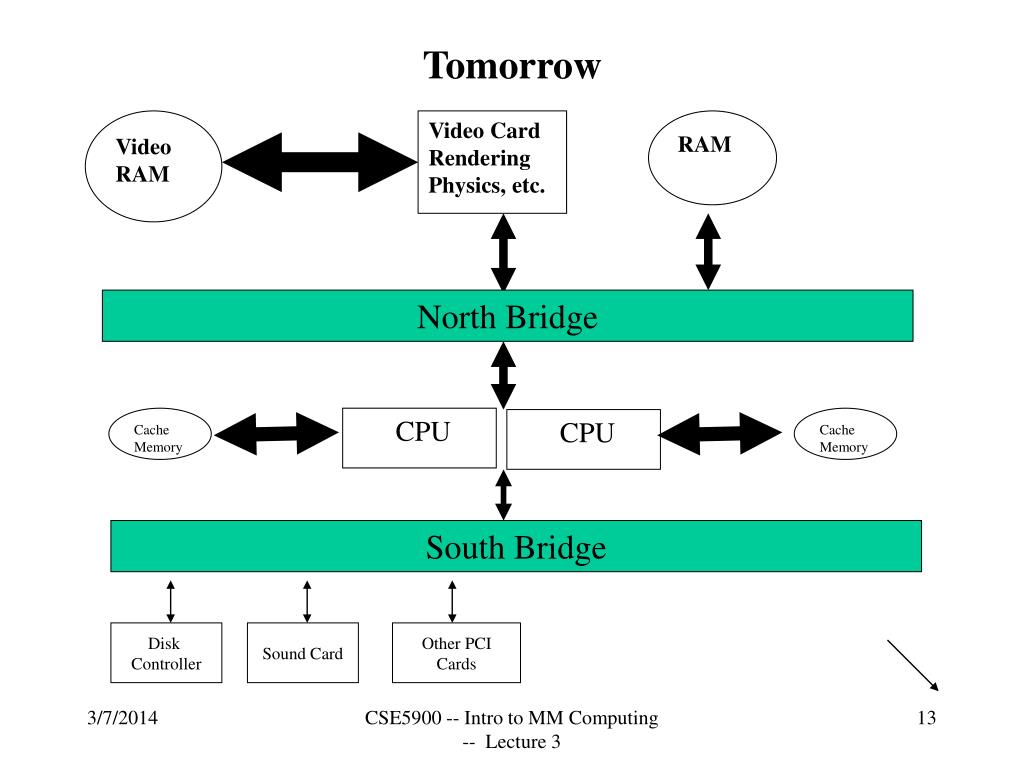 Tomorrow

Video RAM

Video Card
Rendering
Physics, etc.

RAM

North Bridge

Cache Memory

CPU

CPU

Cache Memory

South Bridge

Disk Controller

Sound Card

Other PCI Cards

3/7/2014

CSE5900 -- Intro to MM Computing -- Lecture 3

13